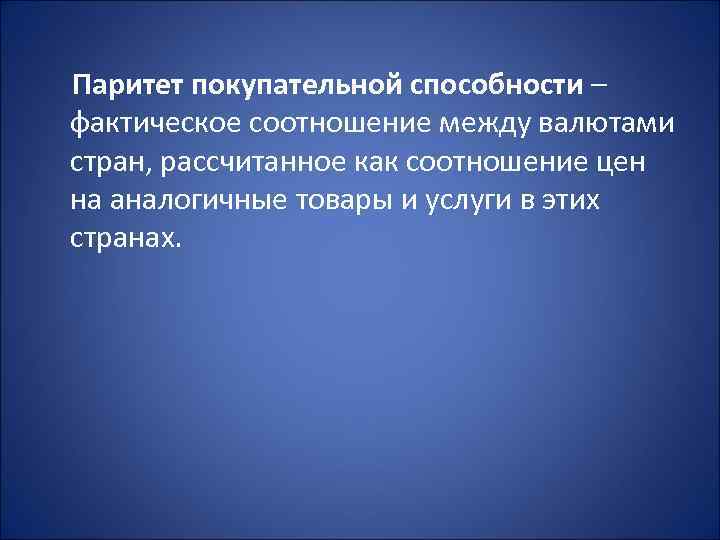 Паритет покупательной способности – фактическое соотношение между валютами стран, рассчитанное как соотношение цен на аналогичные товары и услуги в этих странах.